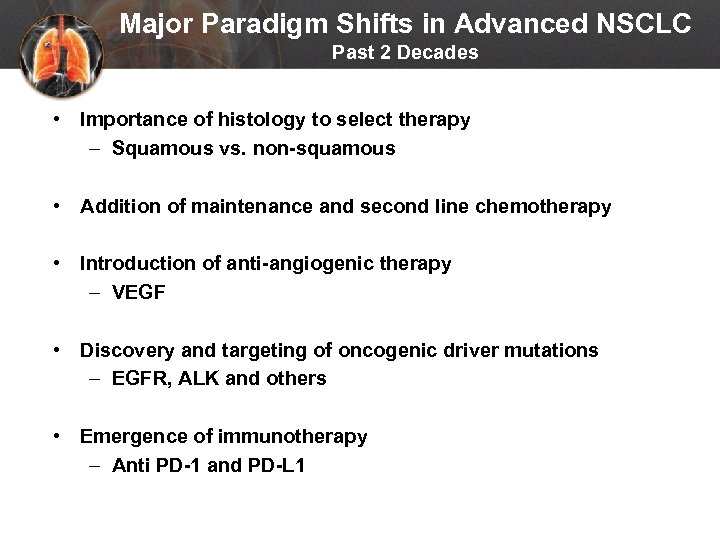 Major Paradigm Shifts in Advanced NSCLC
Past 2 Decades

• Importance of histology to select therapy
– Squamous vs. non-squamous

• Addition of maintenance and second line chemotherapy

• Introduction of anti-angiogenic therapy
– VEGF

• Discovery and targeting of oncogenic driver mutations
– EGFR, ALK and others

• Emergence of immunotherapy
– Anti PD-1 and PD-L1